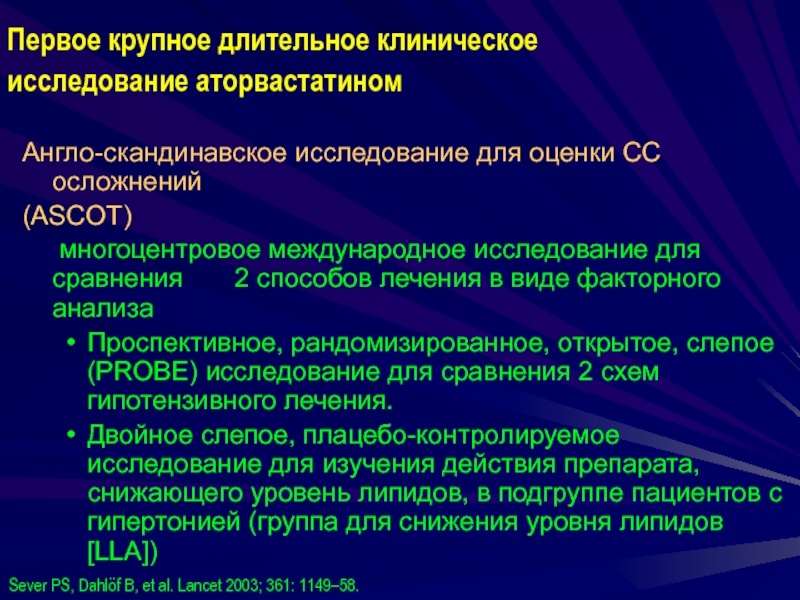 Первое крупное длительное клиническое исследование аторвастатином

Англо-скандинавское исследование для оценки СС осложнений

(ASCOT)

многоцентровое международное исследование для сравнения 2 способов лечения в виде факторного анализа

• Проспективное, рандомизированное, открытое, слепое (PROBE) исследование для сравнения 2 схем гипотензивного лечения.

• Двойное слепое, плацебо-контролируемое исследование для изучения действия препарата, снижающего уровень липидов, в подгруппе пациентов с гипертонией (группа для снижения уровня липидов [LLA])

Sever PS, Dahlöf B, et al. Lancet 2003; 361: 1149–58.